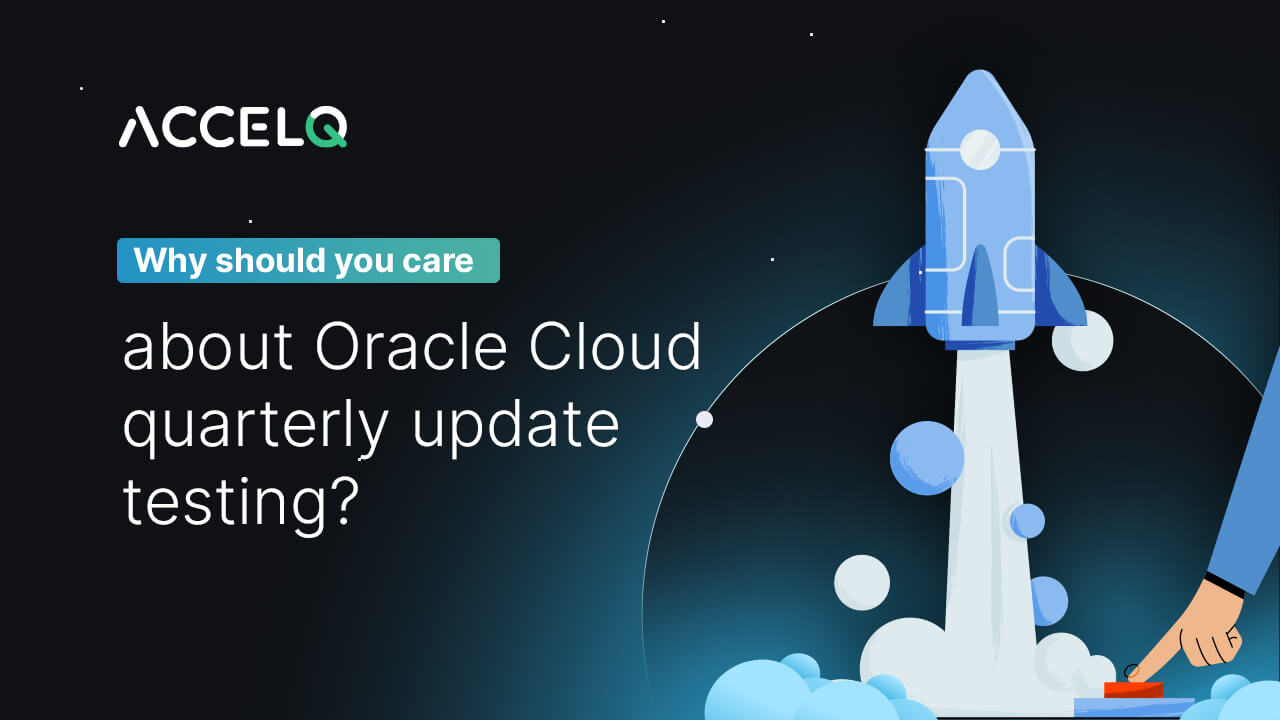 ACCELQ

Why should you care

about Oracle Cloud quarterly update testing?